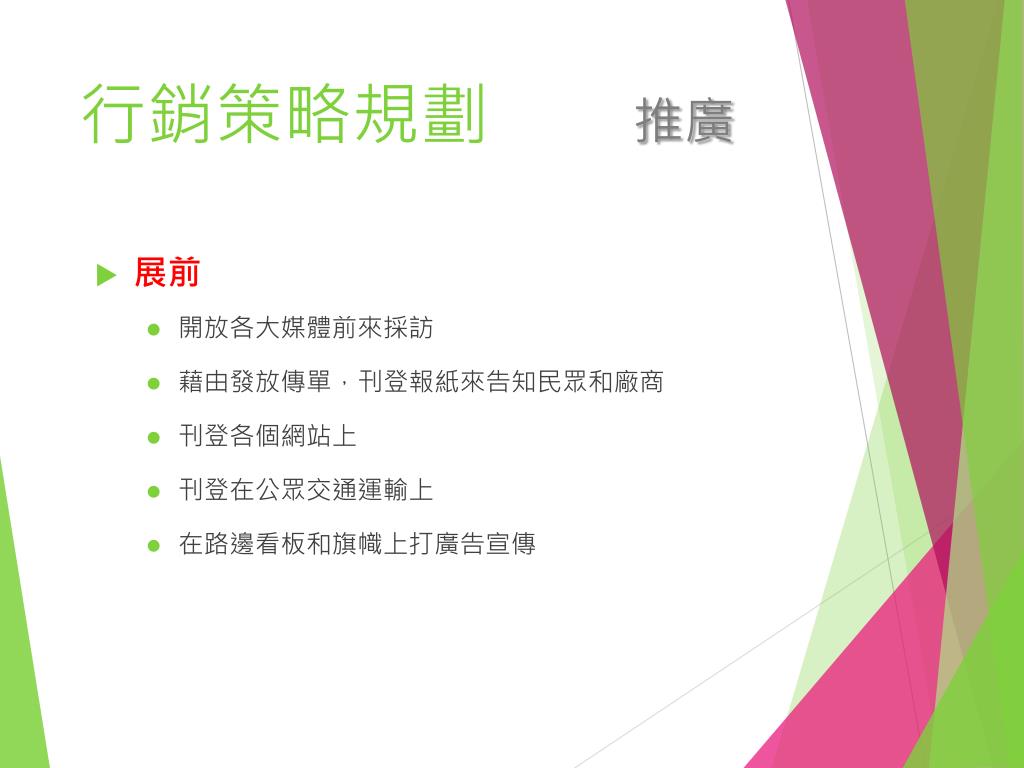 行銷策略規劃　推廣

展前

開放各大媒體前來採訪

藉由發放傳單，刊登報紙來告知民眾和廠商

刊登各個網站上

刊登在公眾交通運輸上

在路邊看板和旗幟上打廣告宣傳